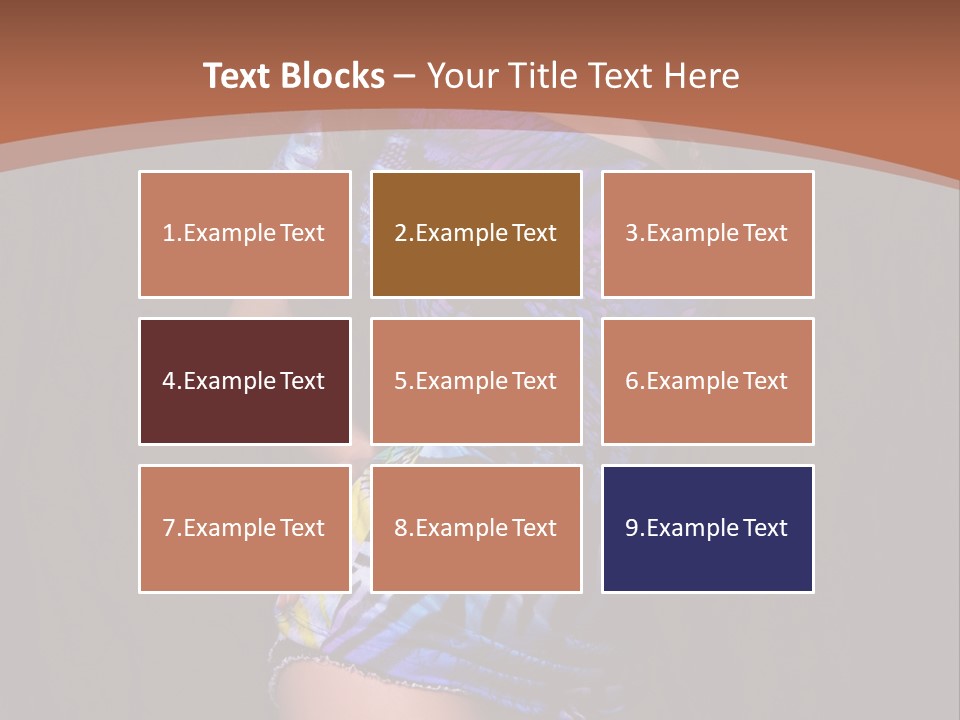 Text Blocks – Your Title Text Here

1.Example Text

2.Example Text

3.Example Text

4.Example Text

5.Example Text

6.Example Text

7.Example Text

8.Example Text

9.Example Text